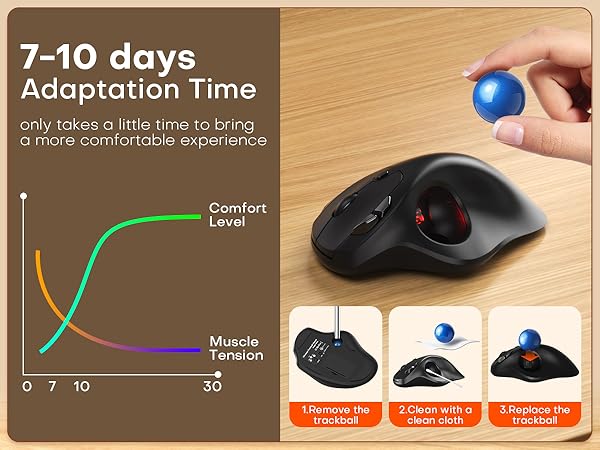 7-10 days
Adaptation Time

only takes a little time to bring a more comfortable experience

Comfort Level

Muscle Tension

0 7 10 30

1.Remove the trackball

2.Clean with a clean cloth

3.Replace the trackball